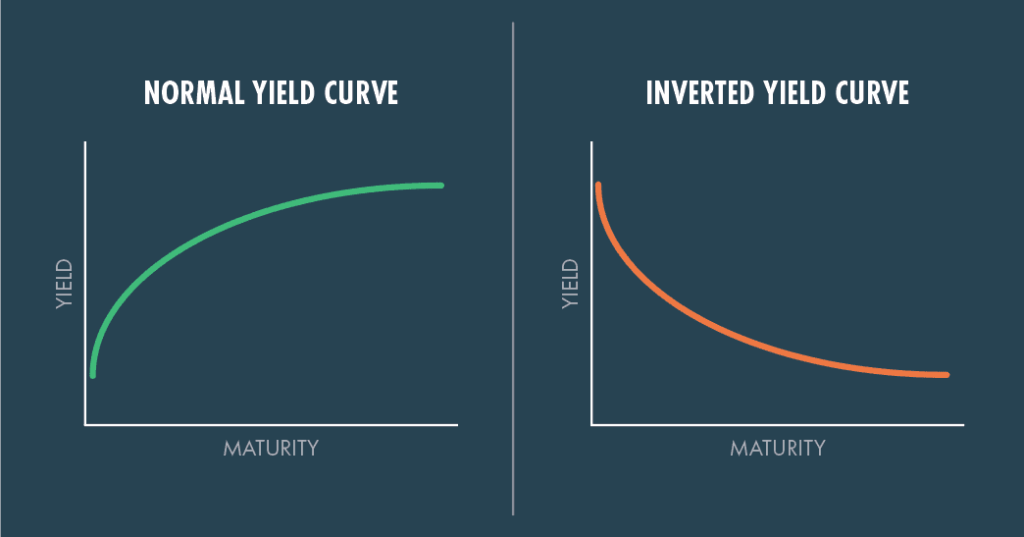 NORMAL YIELD CURVE

YIELD

MATURITY

INVERTED YIELD CURVE

YIELD

MATURITY